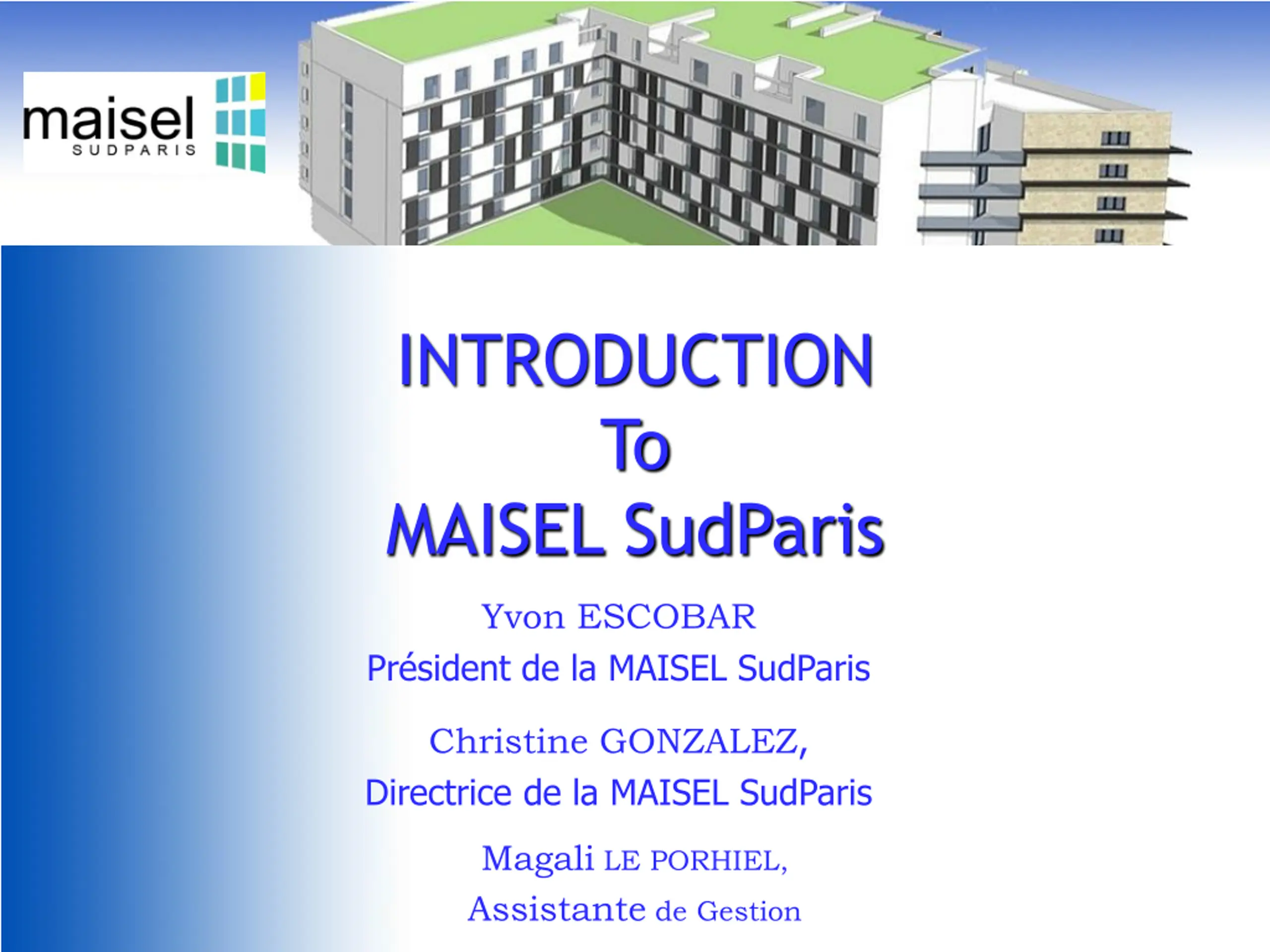 maisel
SUDPARIS

INTRODUCTION
To
MAISEL SudParis

Yvon ESCOBAR
Président de la MAISEL SudParis

Christine GONZALEZ,
Directrice de la MAISEL SudParis

Magali LE PORHIEL,
Assistante de Gestion